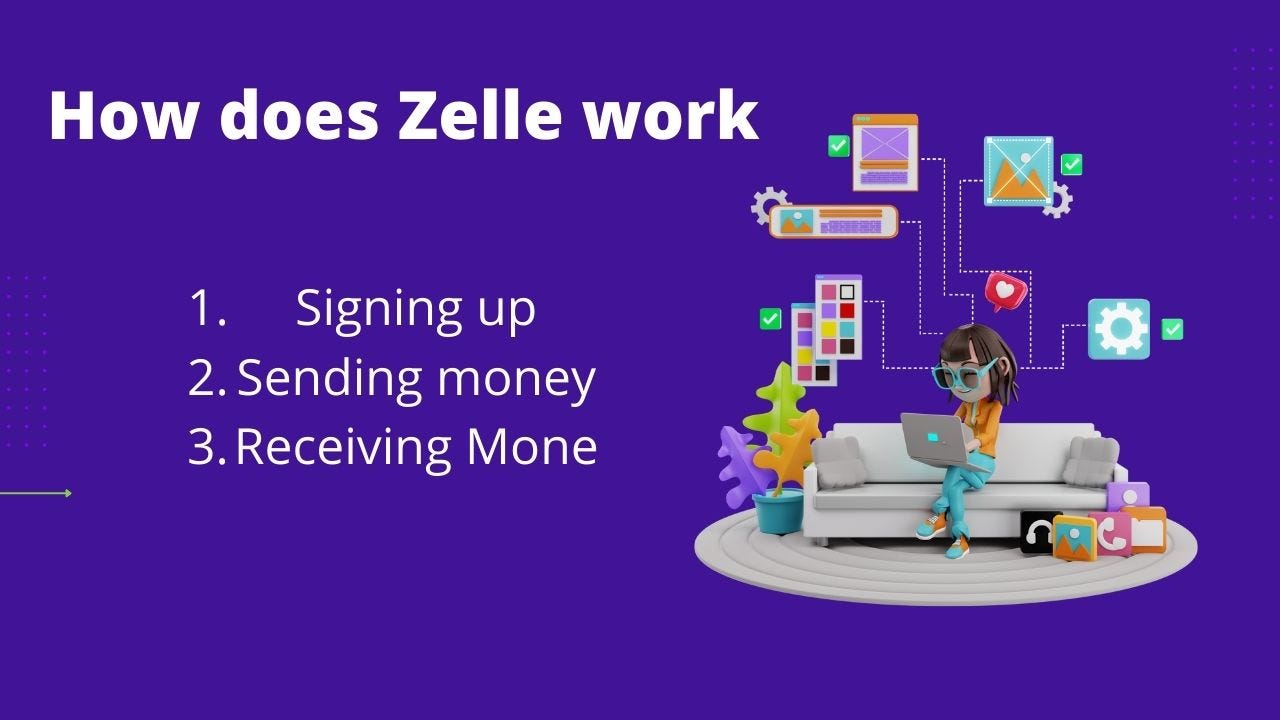 How does Zelle work

1. Signing up
2. Sending money
3. Receiving Mone